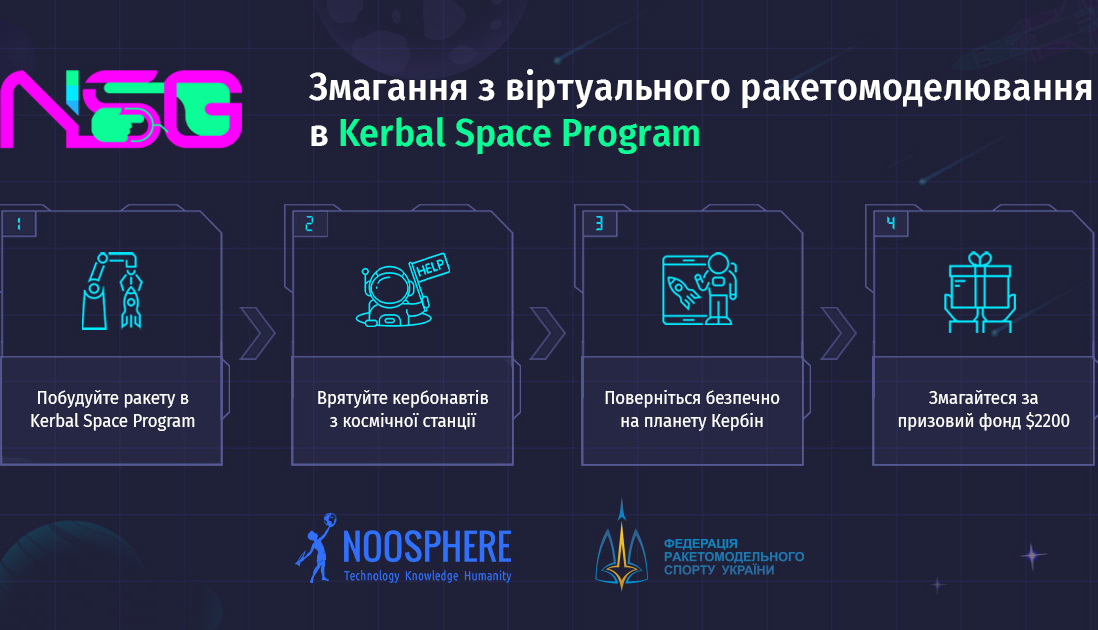 NSG

Змагання з віртуального ракетомоделювання в Kerbal Space Program

1

Побудуйте ракету в Kerbal Space Program

2

HELP

Врятуйте кербонавтів з космічної станції

3

Поверніться безпечно на планету Кербін

4

Змагайтеся за призовий фонд $2200

NOOSPHERE
Technology Knowledge Humanity

ФЕДЕРАЦІЯ РАКЕТОМОДЕЛЬНОГО СПОРТУ УКРАЇНИ